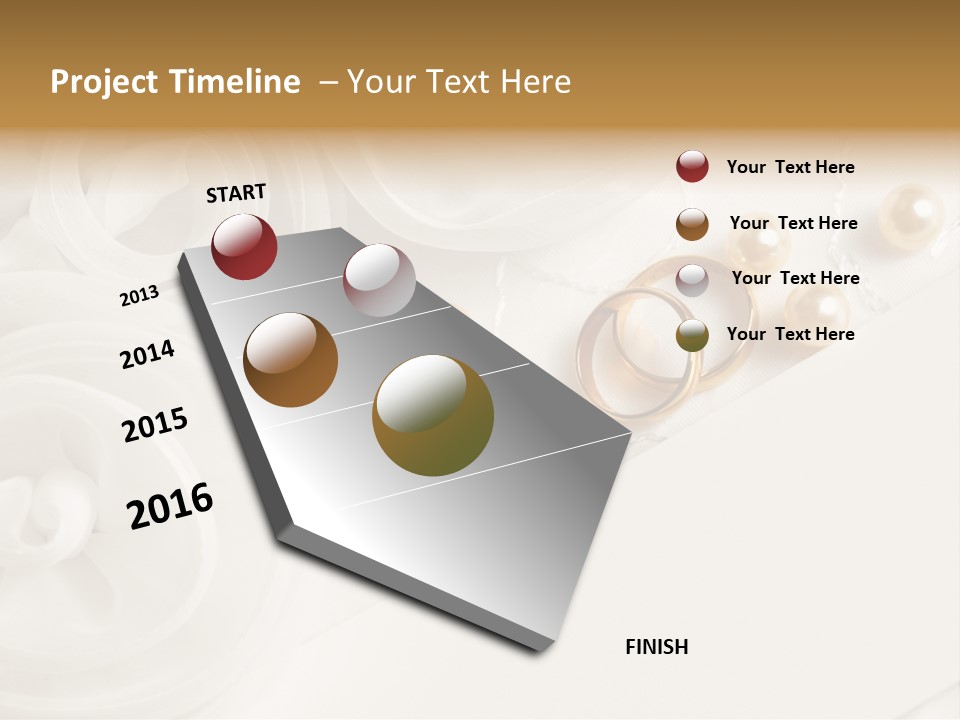 Project Timeline – Your Text Here

START

2013

2014

2015

2016

FINISH

Your Text Here

Your Text Here

Your Text Here

Your Text Here